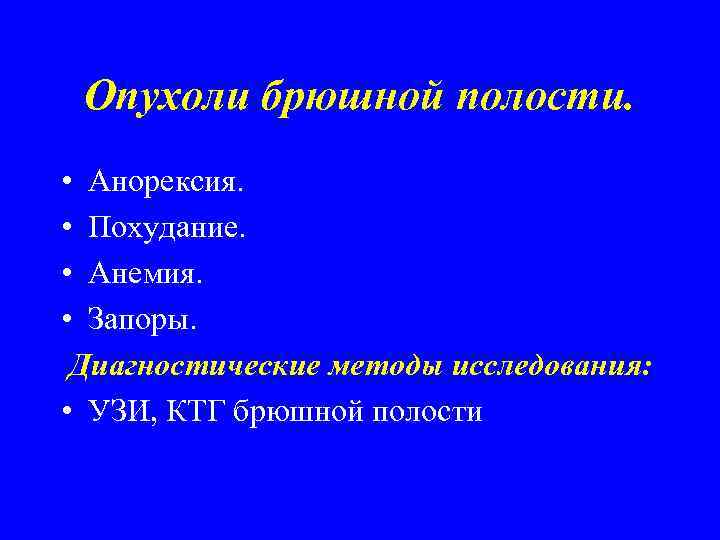 Опухоли брюшной полости.

• Анорексия.
• Похудание.
• Анемия.
• Запоры.

Диагностические методы исследования:

• УЗИ, КТГ брюшной полости